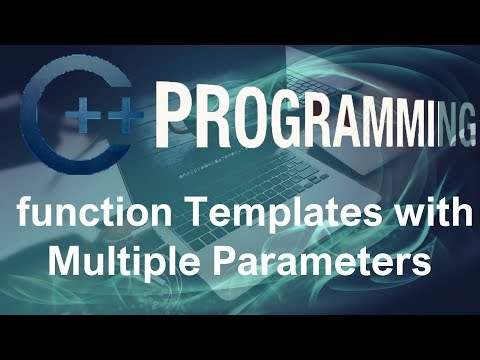 C++ PROGRAMMING

function Templates with Multiple Parameters